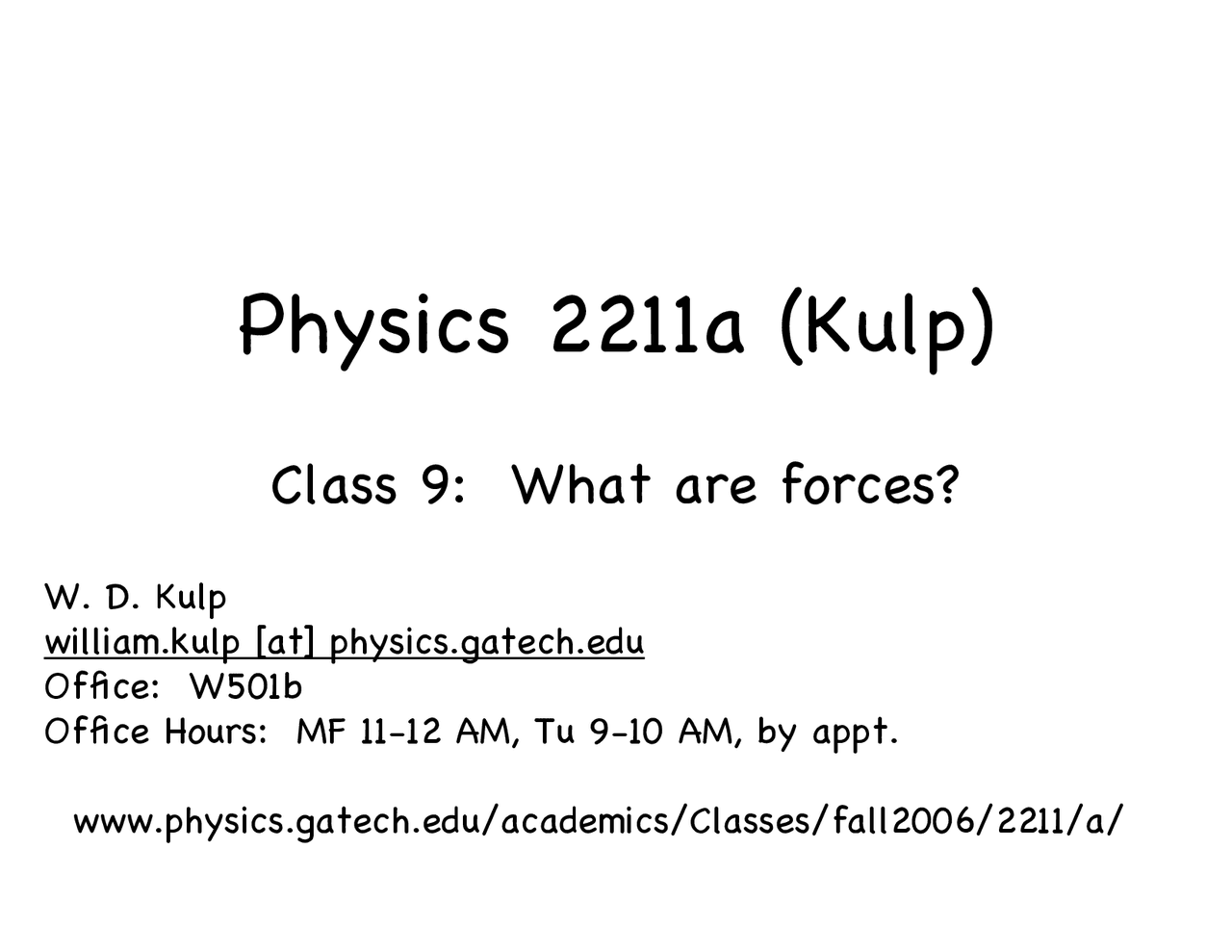 Physics 2211a (Kulp)

Class 9: What are forces?

W. D. Kulp
william.kulp [at] physics.gatech.edu
Office: W501b
Office Hours: MF 11-12 AM, Tu 9-10 AM, by appt.

www.physics.gatech.edu/academics/Classes/fall2006/2211/a/